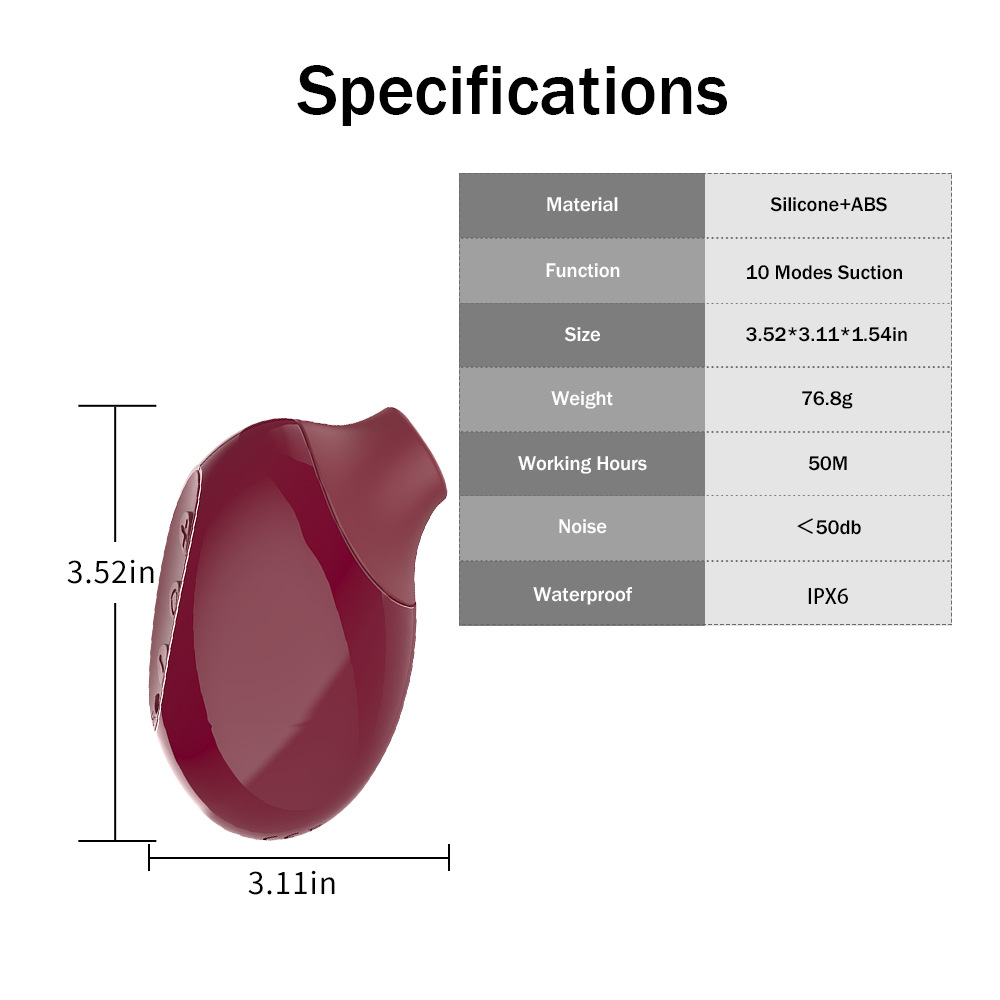 Specifications

| Material | Silicone+ABS |
|---|---|
| Function | 10 Modes Suction |
| Size | 3.52*3.11*1.54in |
| Weight | 76.8g |
| Working Hours | 50M |
| Noise | ＜50db |
| Waterproof | IPX6 |

3.52in

3.11in